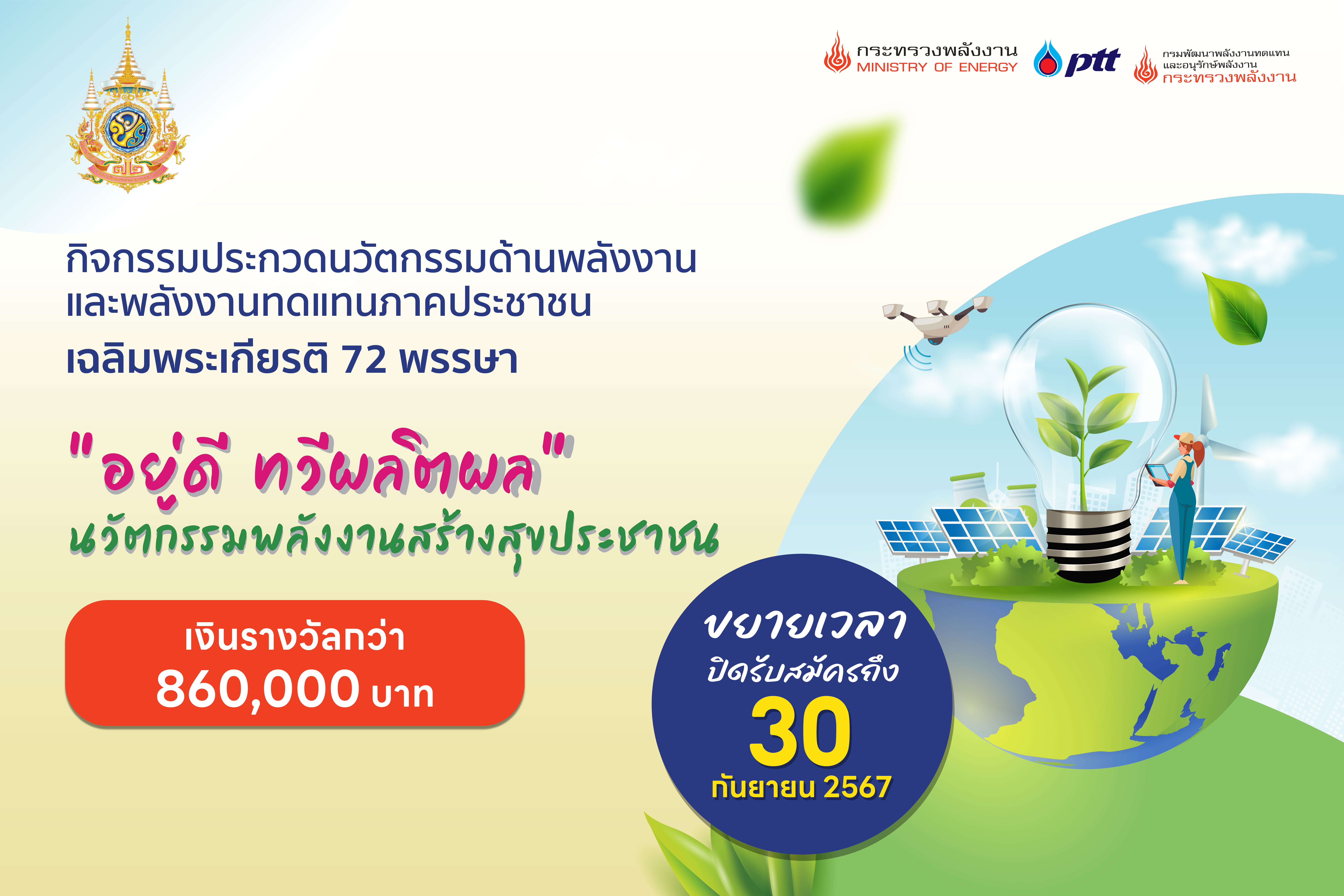 ๗๒

กระทรวงพลังงาน
MINISTRY OF ENERGY

ptt

กรมพัฒนาพลังงานทดแทน
และอนุรักษ์พลังงาน
กระทรวงพลังงาน

กิจกรรมประกวดนวัตกรรมด้านพลังงาน
และพลังงานทดแทนภาคประชาชน
เฉลิมพระเกียรติ 72 พรรษา

"อยู่ดี ทวีผลิตผล"
นวัตกรรมพลังงานสร้างสุขประชาชน

เงินรางวัลกว่า
860,000 บาท

ขยายเวลา
ปิดรับสมัครถึง
30
กันยายน 2567